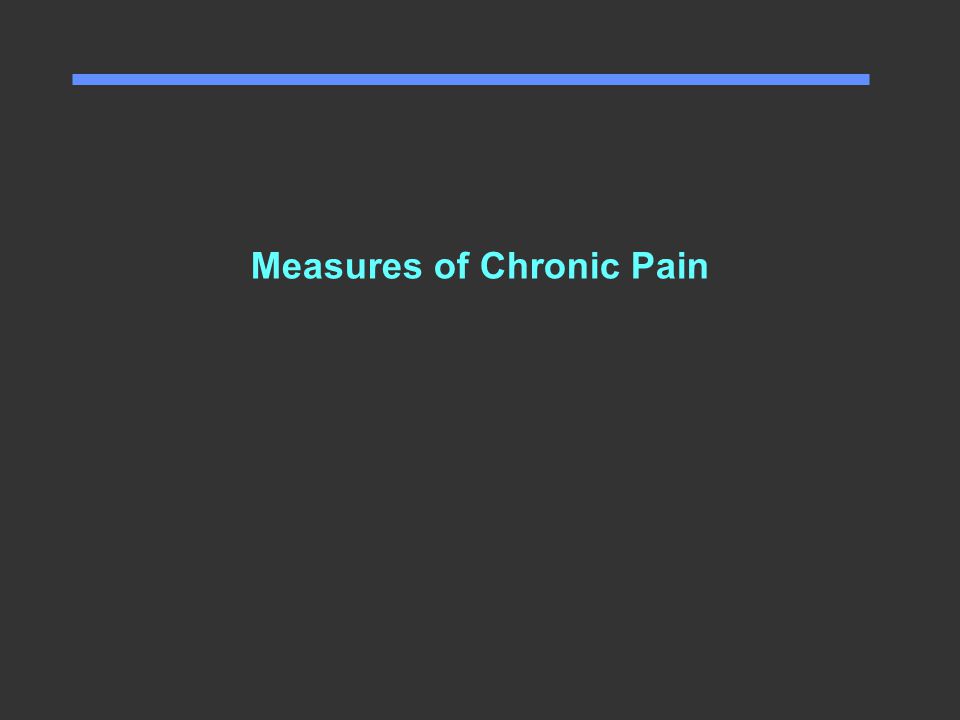 Measures of Chronic Pain